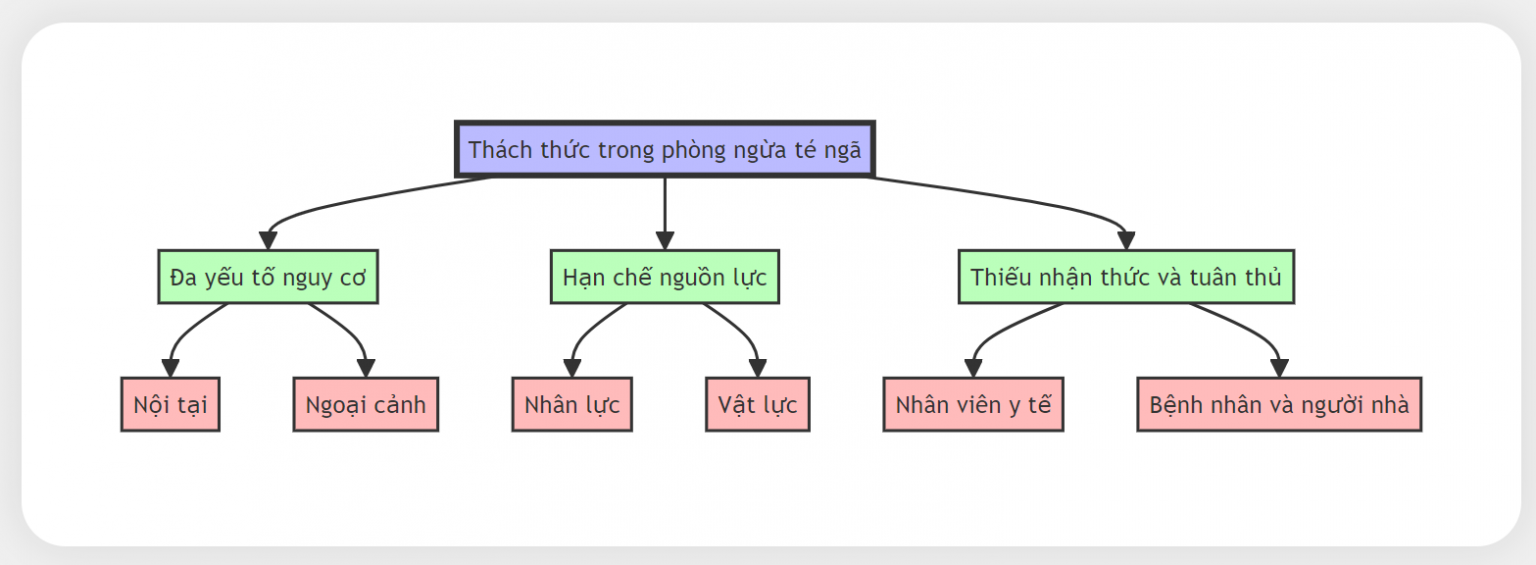 Thách thức trong phòng ngừa té ngã

Đa yếu tố nguy cơ

Hạn chế nguồn lực

Thiếu nhận thức và tuân thủ

Nội tại

Ngoại cảnh

Nhân lực

Vật lực

Nhân viên y tế

Bệnh nhân và người nhà